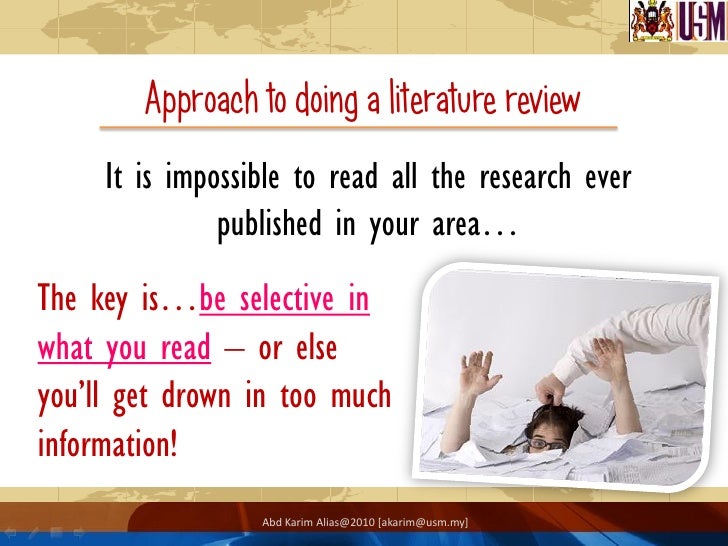 USM

Approach to doing a literature review

It is impossible to read all the research ever published in your area…

The key is…be selective in what you read – or else you'll get drown in too much information!

Abd Karim Alias@2010 [akarim@usm.my]